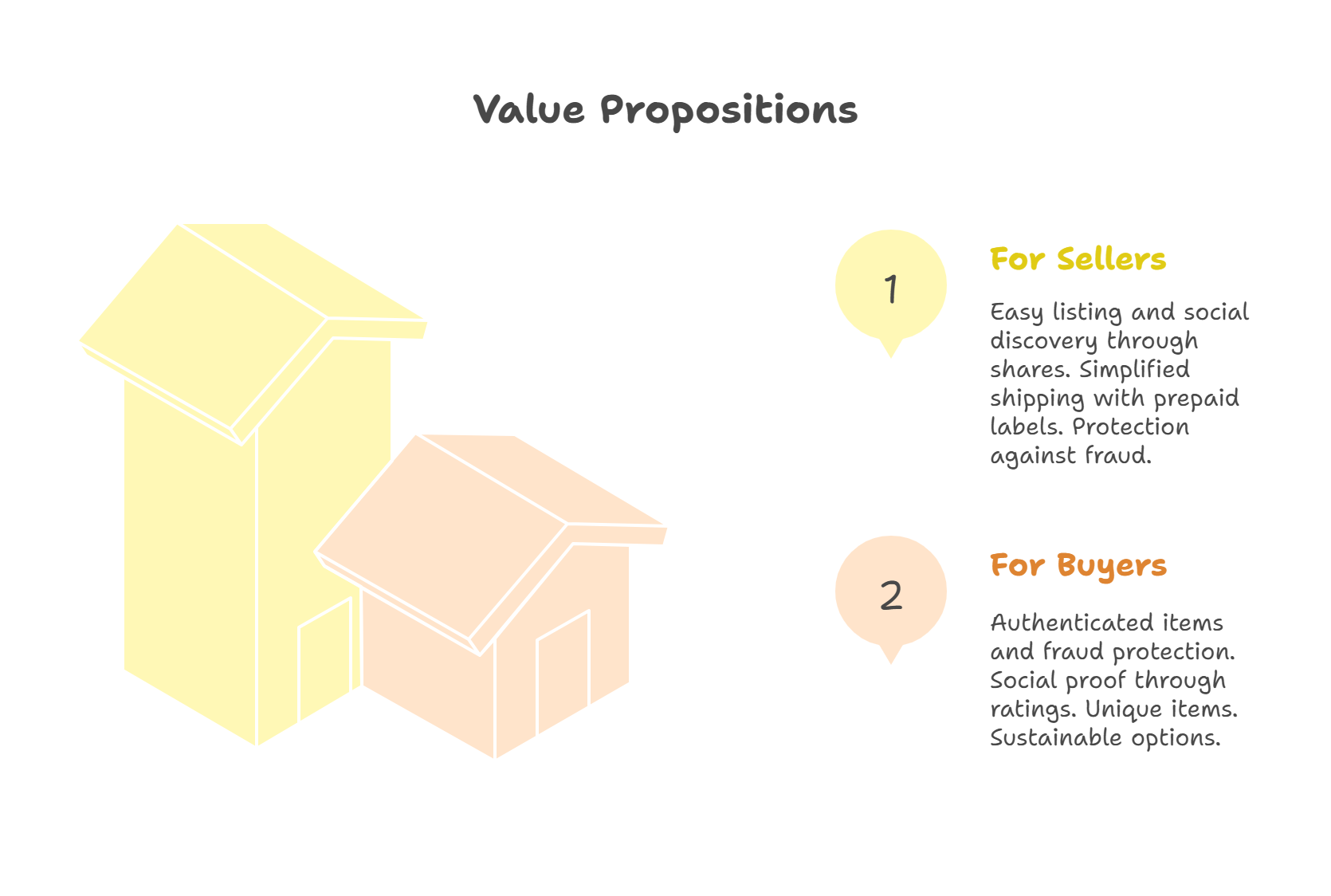 Value Propositions

1

For Sellers

Easy listing and social discovery through shares. Simplified shipping with prepaid labels. Protection against fraud.

2

For Buyers

Authenticated items and fraud protection. Social proof through ratings. Unique items. Sustainable options.